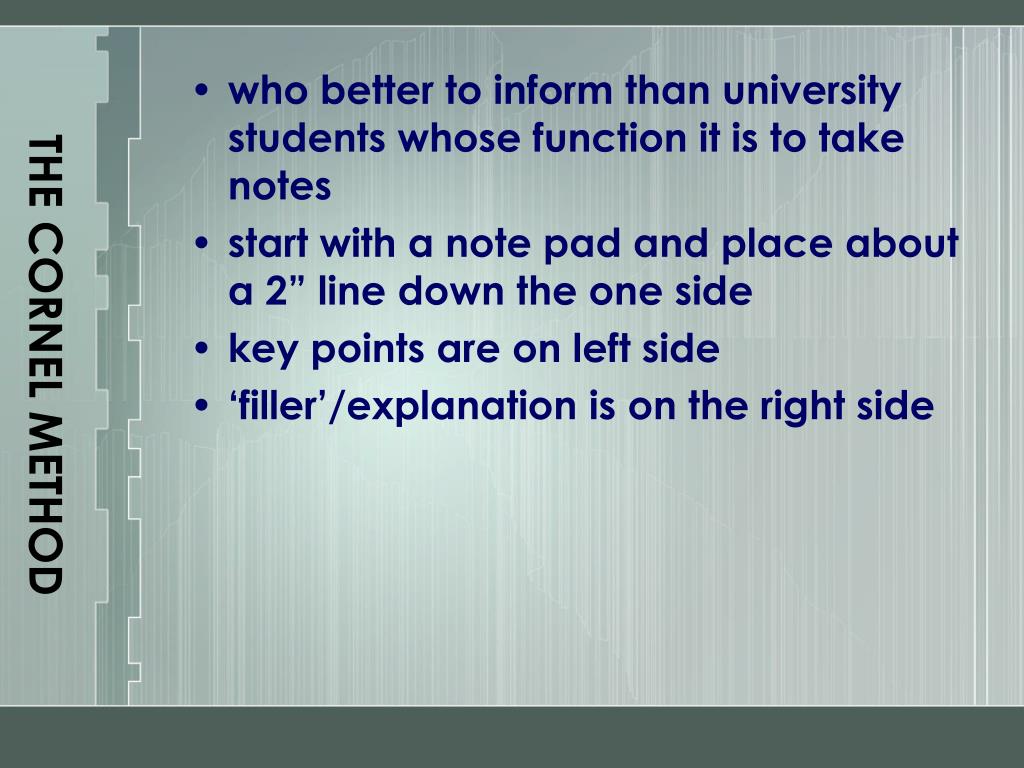 THE CORNEL METHOD

• who better to inform than university students whose function it is to take notes
• start with a note pad and place about a 2” line down the one side
• key points are on left side
• ‘filler’/explanation is on the right side